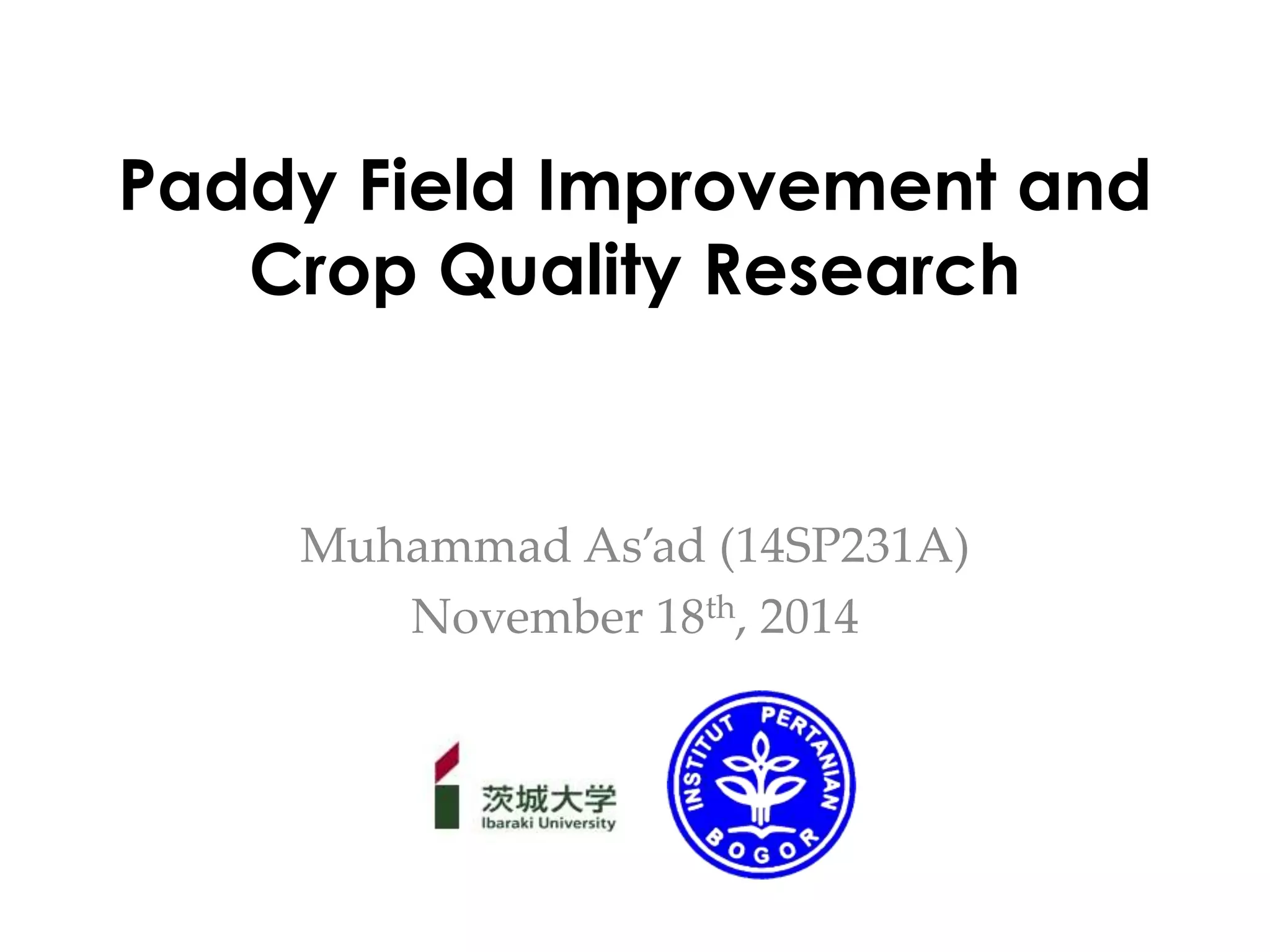 Paddy Field Improvement and Crop Quality Research

Muhammad As'ad (14SP231A)
November 18$^{th}$, 2014

茨城大学
Ibaraki University

INSTITUT PERTANIAN BOGOR